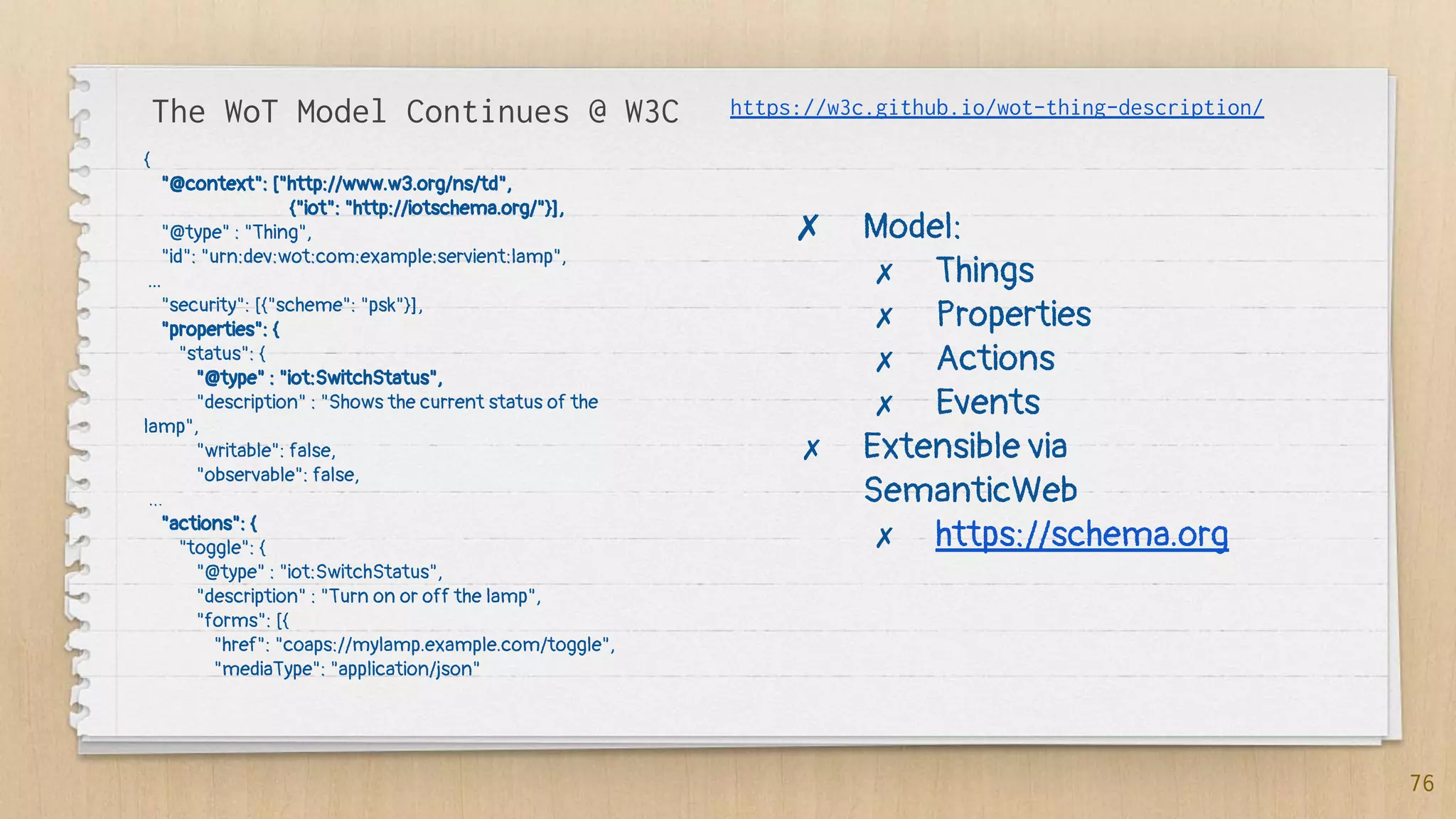 The WoT Model Continues @ W3C https://w3c.github.io/wot-thing-description/

{
"@context": ["http://www.w3.org/ns/td",
{"iot": "http://iotschema.org/"}],
"@type" : "Thing",
"id": "urn:dev:wot:com:example:servient:lamp",
...
"security": [{"scheme": "psk"}],
"properties": {
"status": {
"@type" : "iot:SwitchStatus",
"description" : "Shows the current status of the lamp",
"writable": false,
"observable": false,
...
"actions": {
"toggle": {
"@type" : "iot:SwitchStatus",
"description" : "Turn on or off the lamp",
"forms": [{
"href": "coaps://mylamp.example.com/toggle",
"mediaType": "application/json"

✗ Model:
✗ Things
✗ Properties
✗ Actions
✗ Events
✗ Extensible via SemanticWeb
✗ https://schema.org

76